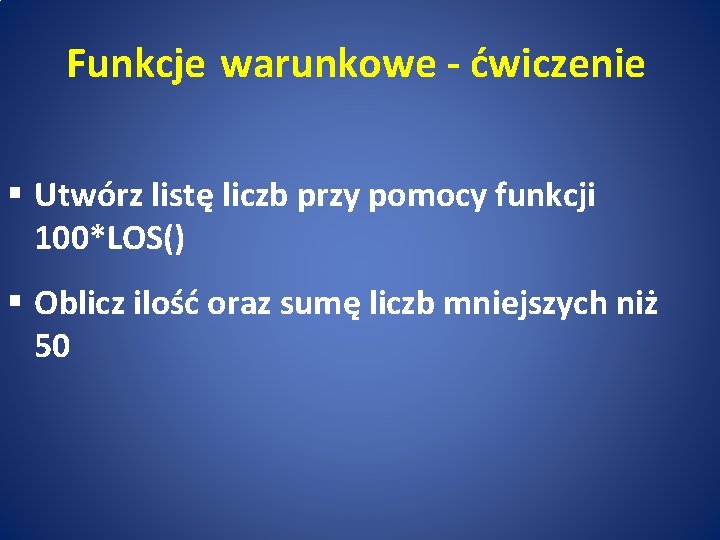 Funkcje warunkowe - ćwiczenie

▪ Utwórz listę liczb przy pomocy funkcji 100*LOS()

▪ Oblicz ilość oraz sumę liczb mniejszych niż 50